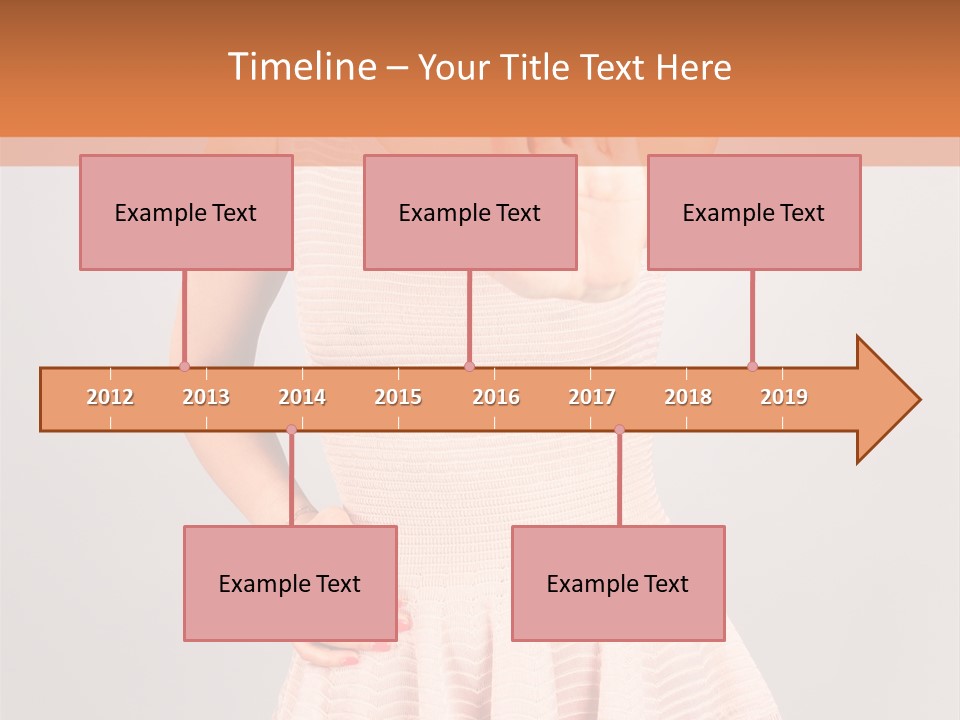 Timeline – Your Title Text Here

Example Text

Example Text

Example Text

2012 2013 2014 2015 2016 2017 2018 2019

Example Text

Example Text